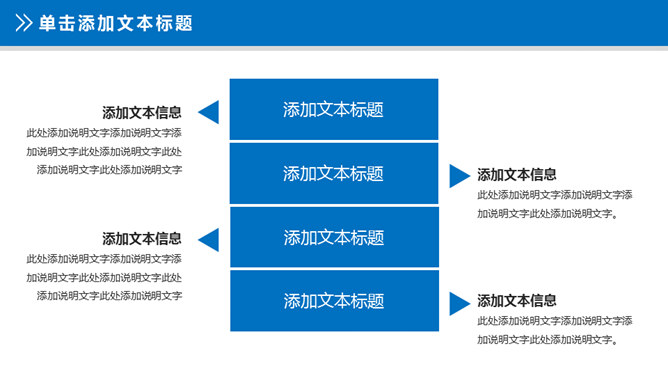 单击添加文本标题

添加文本信息
此处添加说明文字添加说明文字添加说明文字此处添加说明文字此处添加说明文字此处添加说明文字

添加文本标题

添加文本标题

添加文本信息
此处添加说明文字添加说明文字添加说明文字此处添加说明文字。

添加文本信息
此处添加说明文字添加说明文字添加说明文字此处添加说明文字此处添加说明文字此处添加说明文字

添加文本标题

添加文本标题

添加文本信息
此处添加说明文字添加说明文字添加说明文字此处添加说明文字。